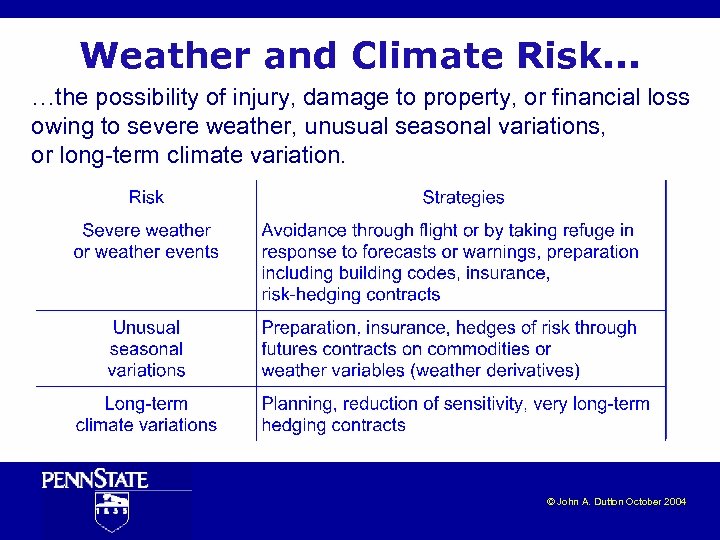 Weather and Climate Risk...

…the possibility of injury, damage to property, or financial loss owing to severe weather, unusual seasonal variations, or long-term climate variation.

| Risk | Strategies |
|---|---|
| Severe weather or weather events | Avoidance through flight or by taking refuge in response to forecasts or warnings, preparation including building codes, insurance, risk-hedging contracts |
| Unusual seasonal variations | Preparation, insurance, hedges of risk through futures contracts on commodities or weather variables (weather derivatives) |
| Long-term climate variations | Planning, reduction of sensitivity, very long-term hedging contracts |

PENNSTATE
1855

© John A. Dutton October 2004